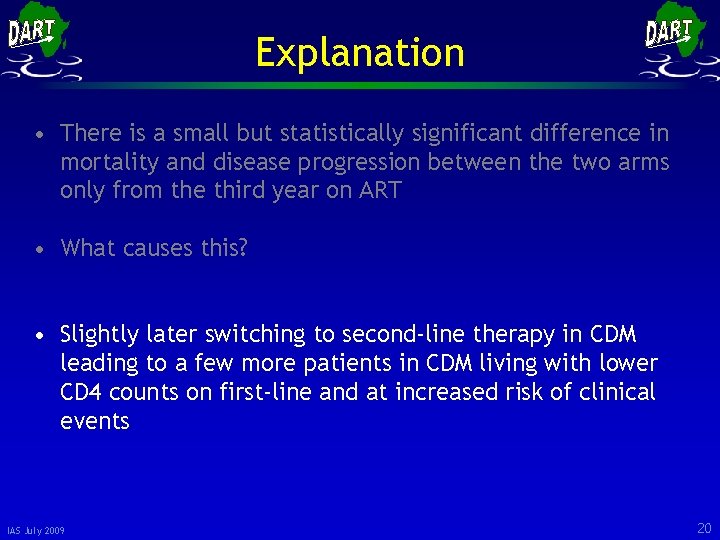 DART

Explanation

DART

• There is a small but statistically significant difference in mortality and disease progression between the two arms only from the third year on ART

• What causes this?

• Slightly later switching to second-line therapy in CDM leading to a few more patients in CDM living with lower CD4 counts on first-line and at increased risk of clinical events

IAS July 2009

20